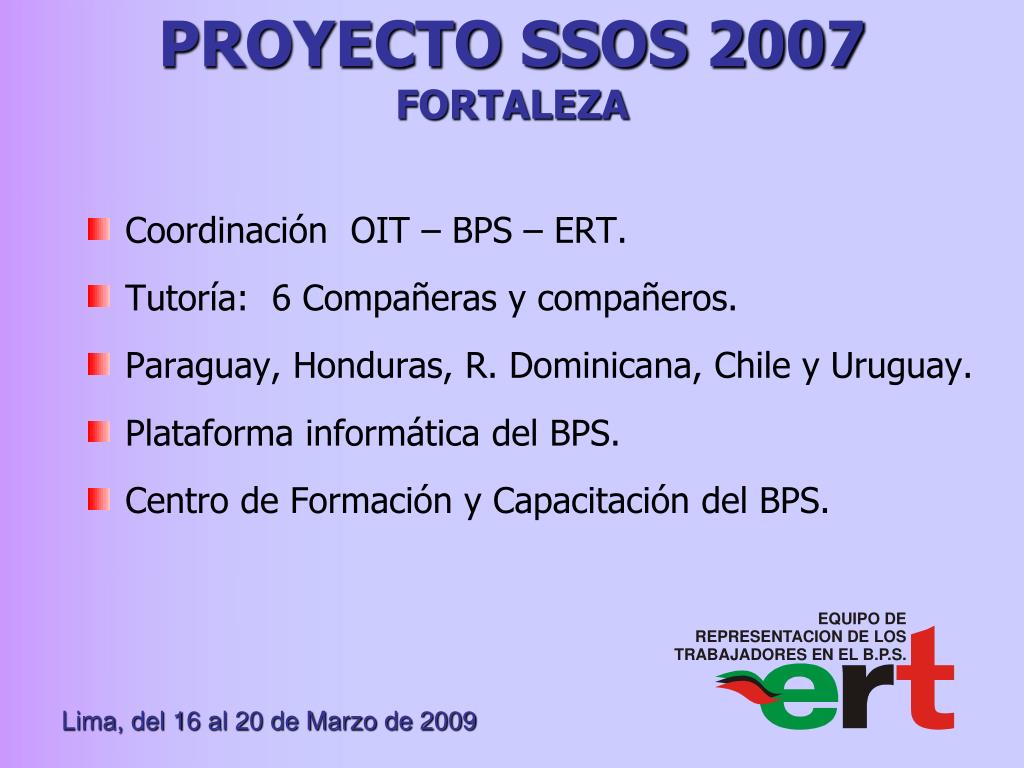 PROYECTO SSOS 2007
FORTALEZA

Coordinación OIT – BPS – ERT.

Tutoría: 6 Compañeras y compañeros.

Paraguay, Honduras, R. Dominicana, Chile y Uruguay.

Plataforma informática del BPS.

Centro de Formación y Capacitación del BPS.

EQUIPO DE REPRESENTACION DE LOS TRABAJADORES EN EL B.P.S.

ert

Lima, del 16 al 20 de Marzo de 2009